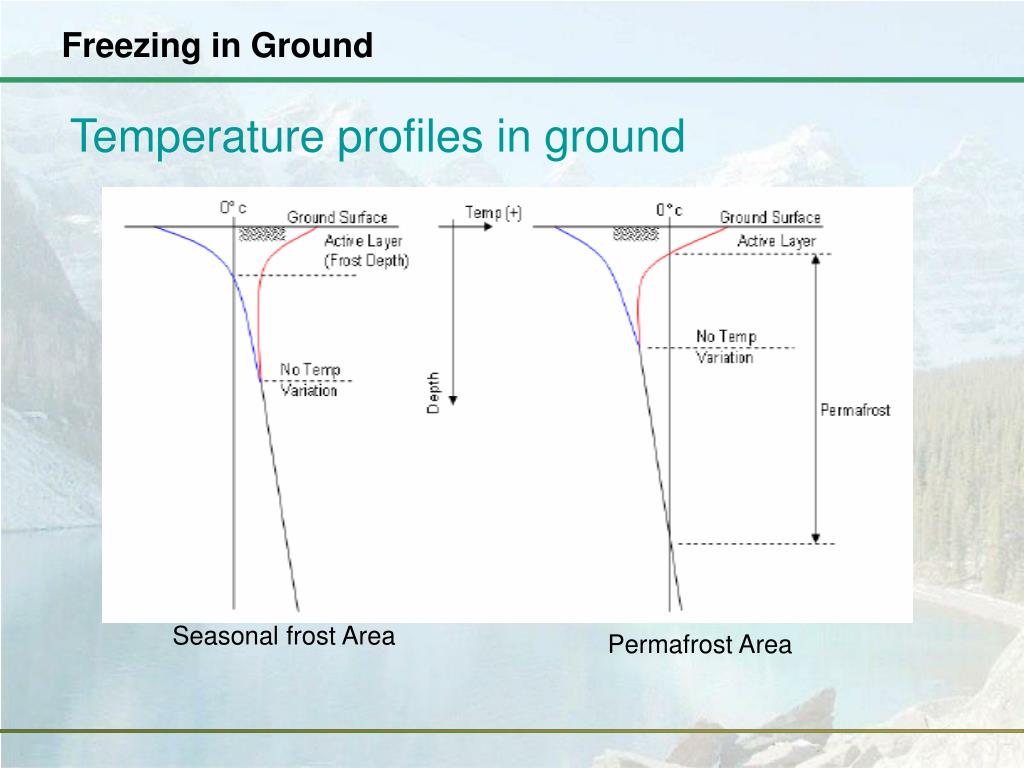 Freezing in Ground

Temperature profiles in ground

0° c
Ground Surface
Active Layer
(Frost Depth)
No Temp
Variation

Temp (+)
Depth

0° c
Ground Surface
Active Layer
No Temp
Variation
Permafrost

Seasonal frost Area

Permafrost Area